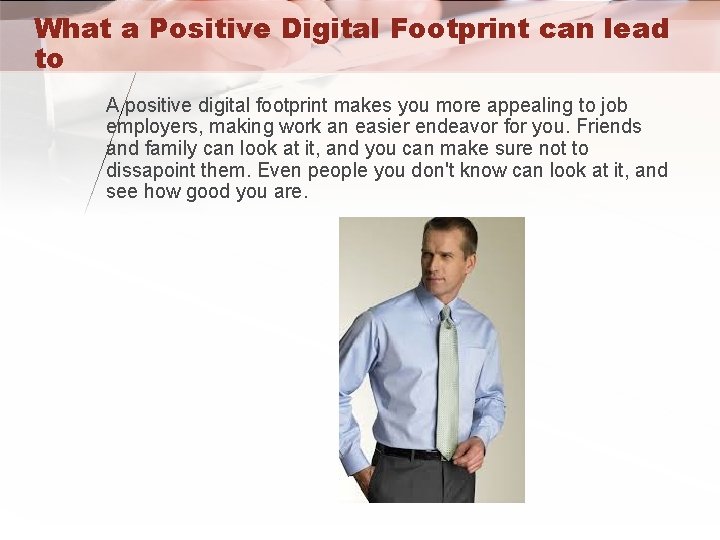 What a Positive Digital Footprint can lead to

A positive digital footprint makes you more appealing to job employers, making work an easier endeavor for you. Friends and family can look at it, and you can make sure not to dissapoint them. Even people you don't know can look at it, and see how good you are.